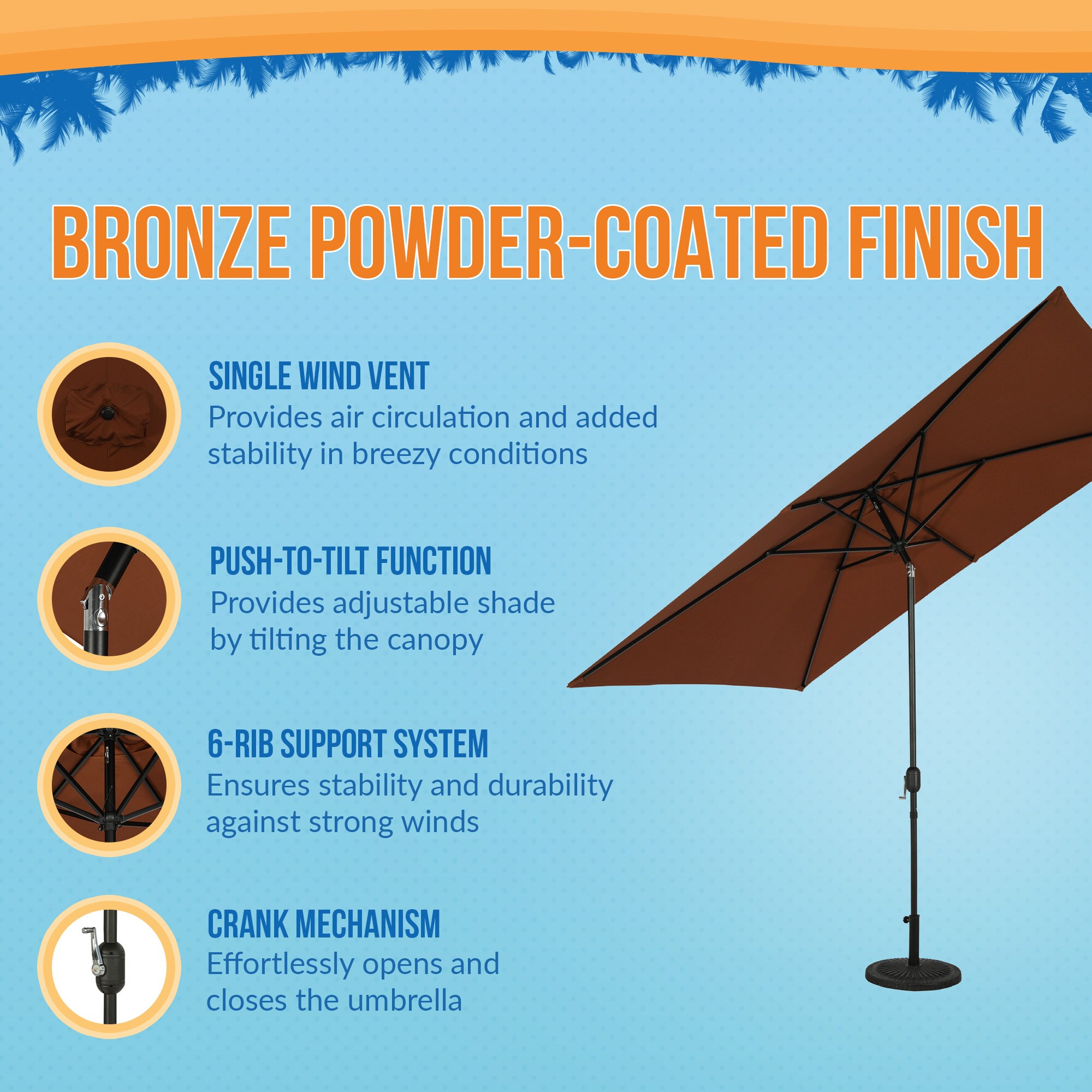 BRONZE POWDER-COATED FINISH

SINGLE WIND VENT
Provides air circulation and added stability in breezy conditions

PUSH-TO-TILT FUNCTION
Provides adjustable shade by tilting the canopy

6-RIB SUPPORT SYSTEM
Ensures stability and durability against strong winds

CRANK MECHANISM
Effortlessly opens and closes the umbrella